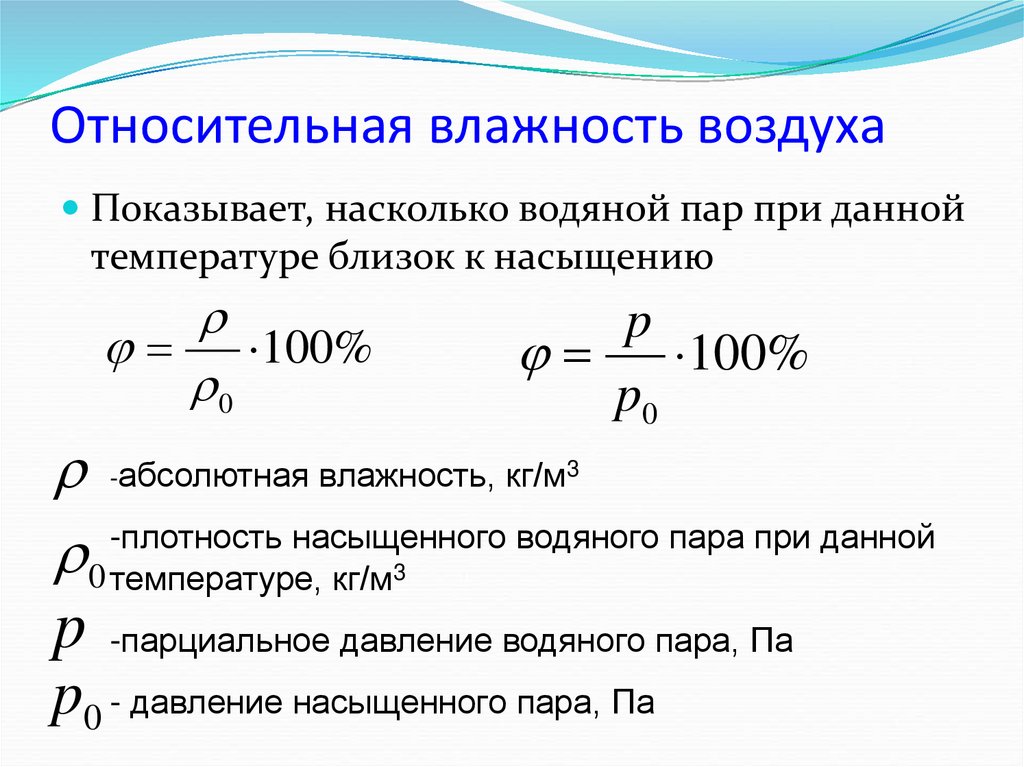 Относительная влажность воздуха

Показывает, насколько водяной пар при данной температуре близок к насыщению

$\varphi = \frac{\rho}{\rho_0} \cdot 100\%$

$\varphi = \frac{p}{p_0} \cdot 100\%$

$\rho$ -абсолютная влажность, кг/м$^3$

$\rho_0$ -плотность насыщенного водяного пара при данной температуре, кг/м$^3$

$p$ -парциальное давление водяного пара, Па

$p_0$ - давление насыщенного пара, Па